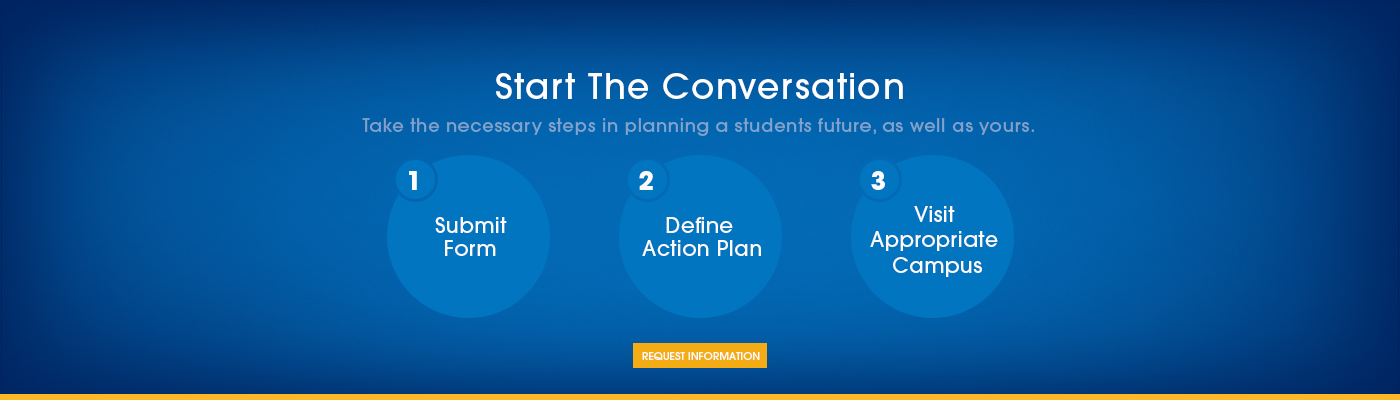 Start The Conversation

Take the necessary steps in planning a students future, as well as yours.

1
Submit Form

2
Define Action Plan

3
Visit Appropriate Campus

REQUEST INFORMATION